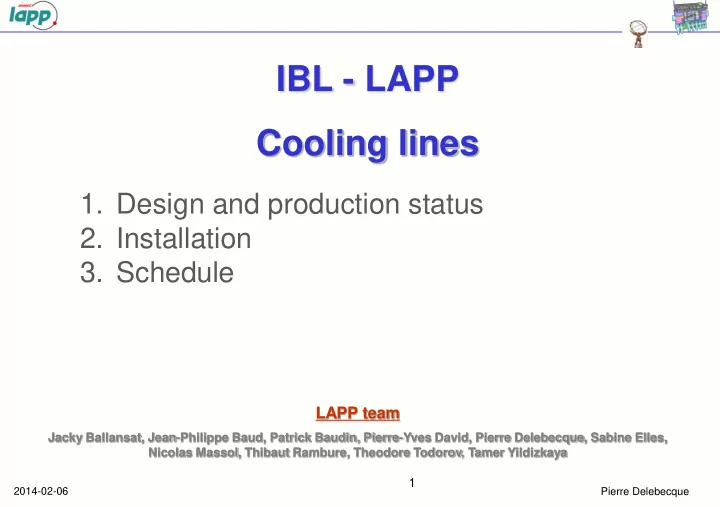 ANNECY lapp

IBL - LAPP

Cooling lines

1. Design and production status
2. Installation
3. Schedule

LAPP team

Jacky Ballansat, Jean-Philippe Baud, Patrick Baudin, Pierre-Yves David, Pierre Delebecque, Sabine Elles, Nicolas Massol, Thibaut Rambure, Theodore Todorov, Tamer Yildizkaya

2014-02-06

1

Pierre Delebecque